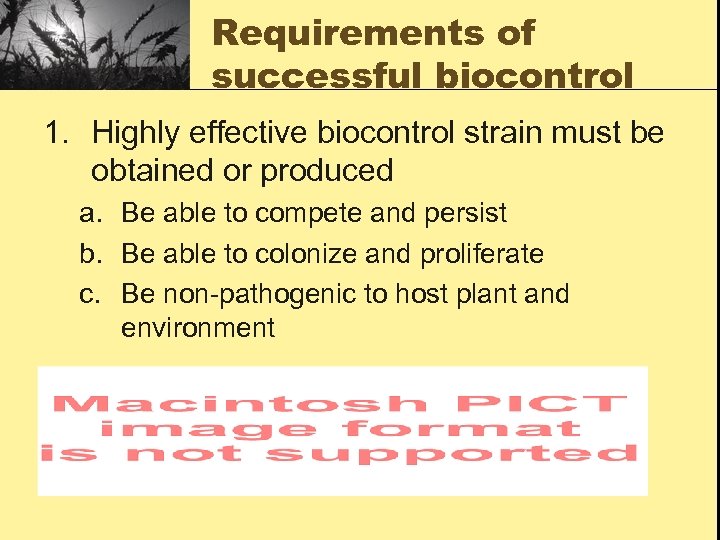 Requirements of successful biocontrol

1. Highly effective biocontrol strain must be obtained or produced

a. Be able to compete and persist

b. Be able to colonize and proliferate

c. Be non-pathogenic to host plant and environment

Macintosh PICT image format is not supported